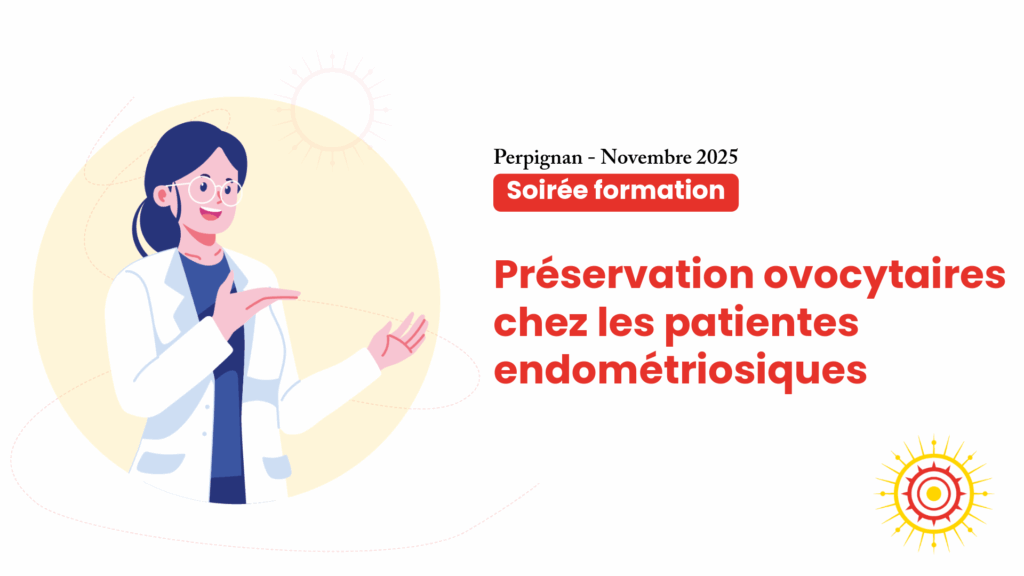 Perpignan - Novembre 2025
Soirée formation

Préservation ovocytaires chez les patientes endométriosiques